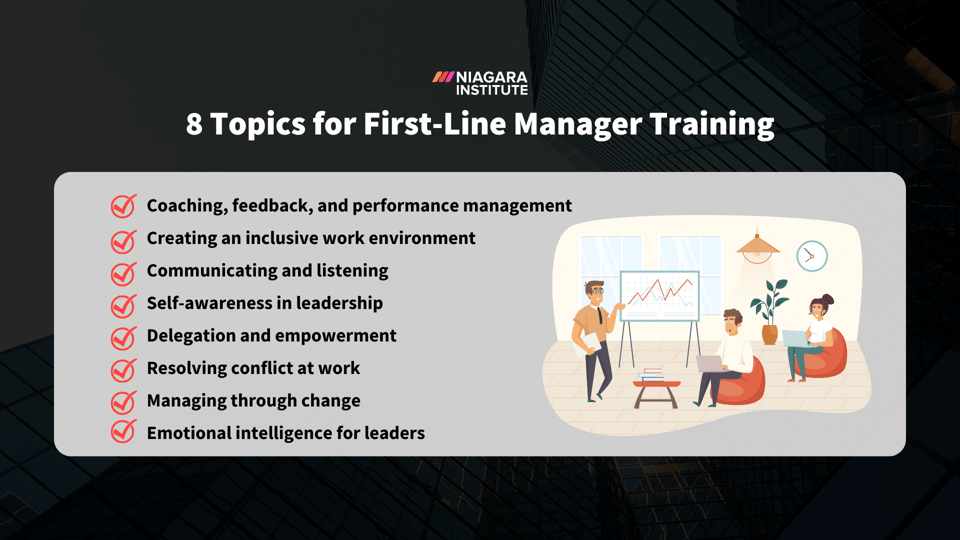 NIAGARA INSTITUTE

8 Topics for First-Line Manager Training

Coaching, feedback, and performance management
Creating an inclusive work environment
Communicating and listening
Self-awareness in leadership
Delegation and empowerment
Resolving conflict at work
Managing through change
Emotional intelligence for leaders